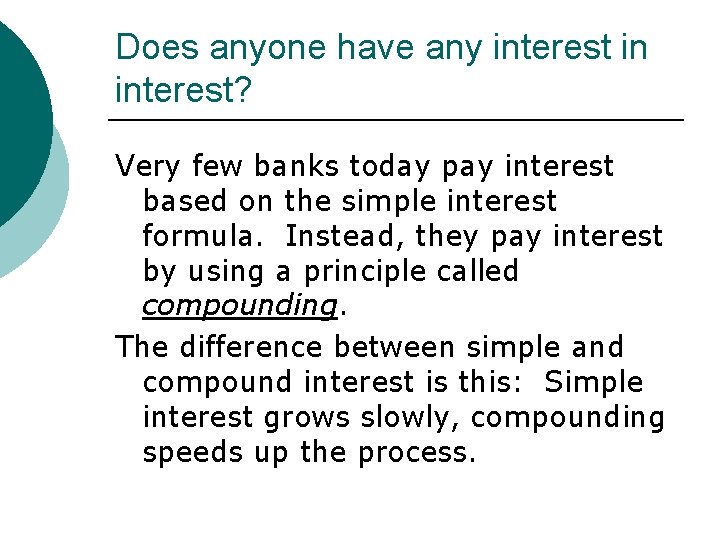 Does anyone have any interest in interest?

Very few banks today pay interest based on the simple interest formula. Instead, they pay interest by using a principle called compounding.

The difference between simple and compound interest is this: Simple interest grows slowly, compounding speeds up the process.